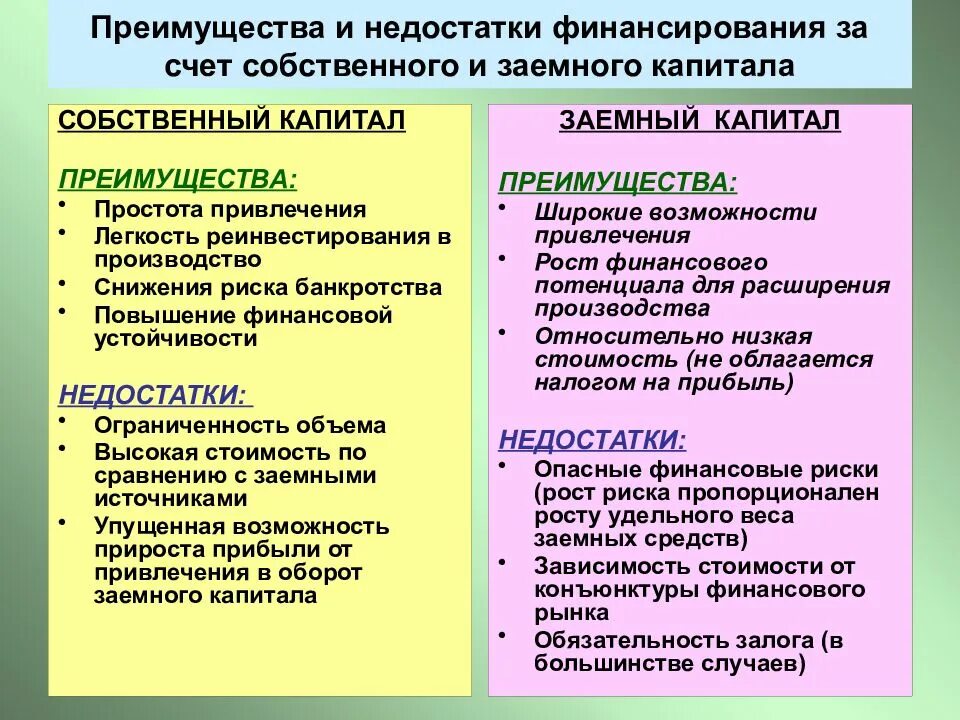 Преимущества и недостатки финансирования за счет собственного и заемного капитала

СОБСТВЕННЫЙ КАПИТАЛ

ПРЕИМУЩЕСТВА:
• Простота привлечения
• Легкость реинвестирования в производство
• Снижения риска банкротства
• Повышение финансовой устойчивости

НЕДОСТАТКИ:
• Ограниченность объема
• Высокая стоимость по сравнению с заемными источниками
• Упущенная возможность прироста прибыли от привлечения в оборот заемного капитала

ЗАЕМНЫЙ КАПИТАЛ

ПРЕИМУЩЕСТВА:
• Широкие возможности привлечения
• Рост финансового потенциала для расширения производства
• Относительно низкая стоимость (не облагается налогом на прибыль)

НЕДОСТАТКИ:
• Опасные финансовые риски (рост риска пропорционален росту удельного веса заемных средств)
• Зависимость стоимости от конъюнктуры финансового рынка
• Обязательность залога (в большинстве случаев)